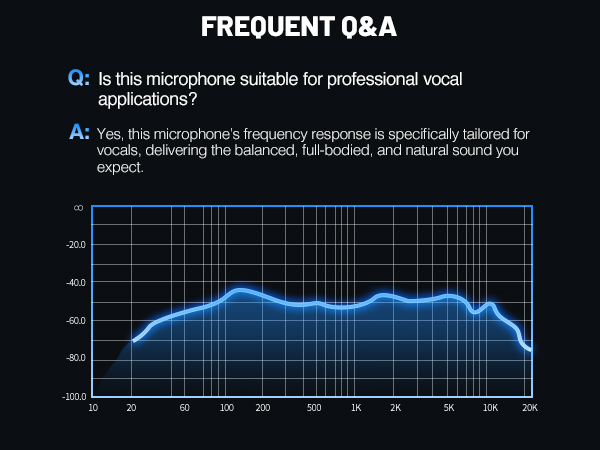 FREQUENT Q&A

Q: Is this microphone suitable for professional vocal applications?

A: Yes, this microphone's frequency response is specifically tailored for vocals, delivering the balanced, full-bodied, and natural sound you expect.

∞
-20.0
-40.0
-60.0
-80.0
-100.0
10 20 60 100 200 500 1K 2K 5K 10K 20K